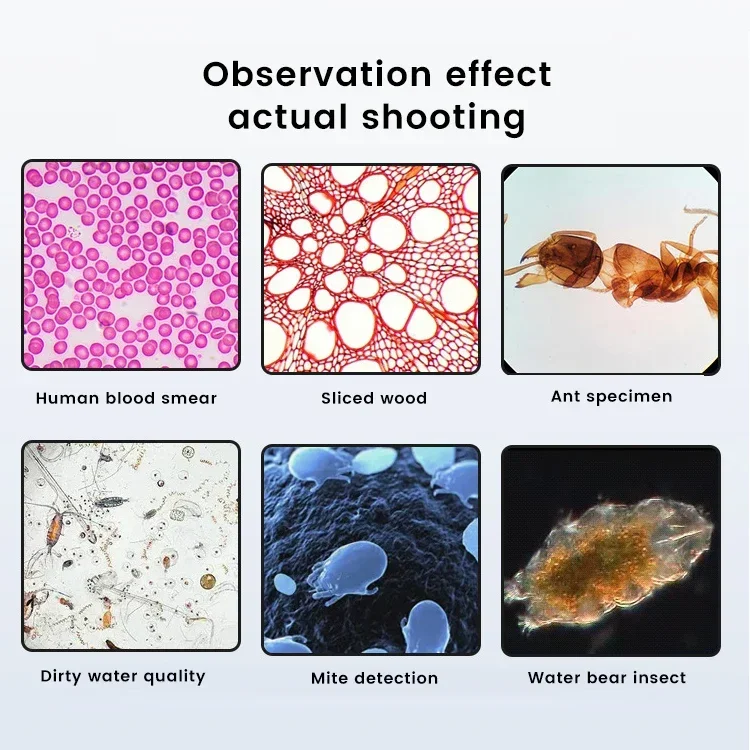 Observation effect actual shooting

Human blood smear

Sliced wood

Ant specimen

Dirty water quality

Mite detection

Water bear insect